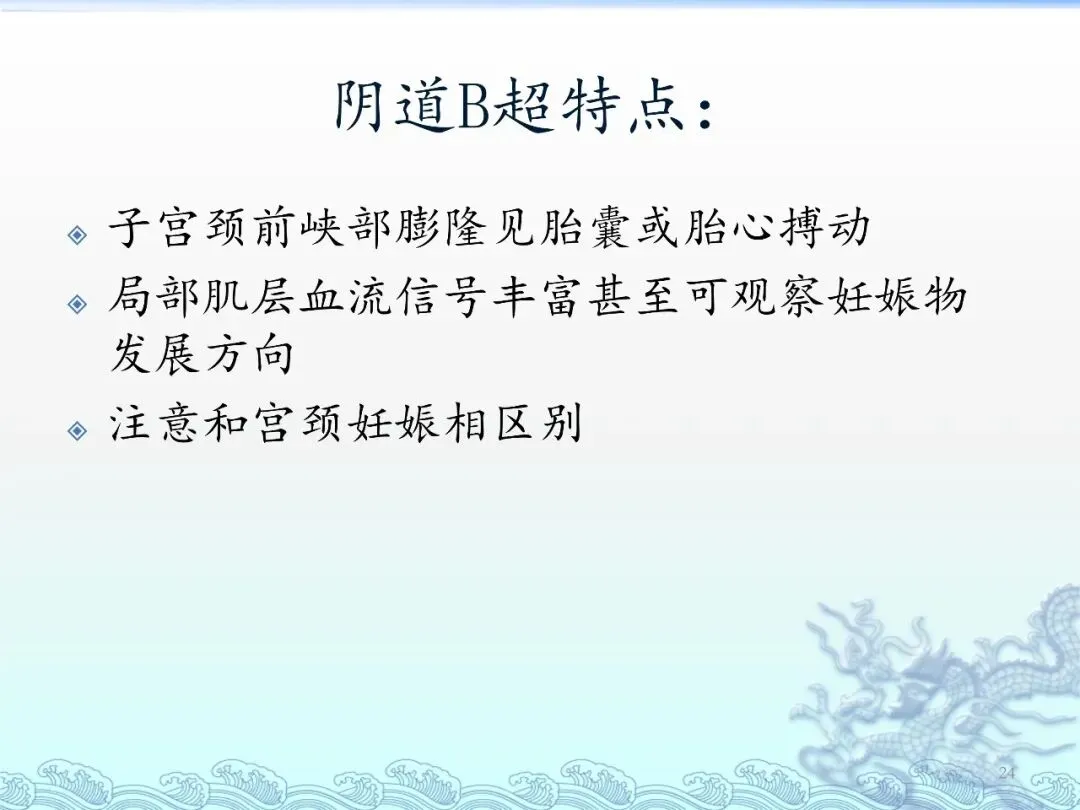 阴道B超特点：

子宫颈前峡部膨隆见胎囊或胎心搏动

局部肌层血流信号丰富甚至可观察妊娠物发展方向

注意和宫颈妊娠相区别

24